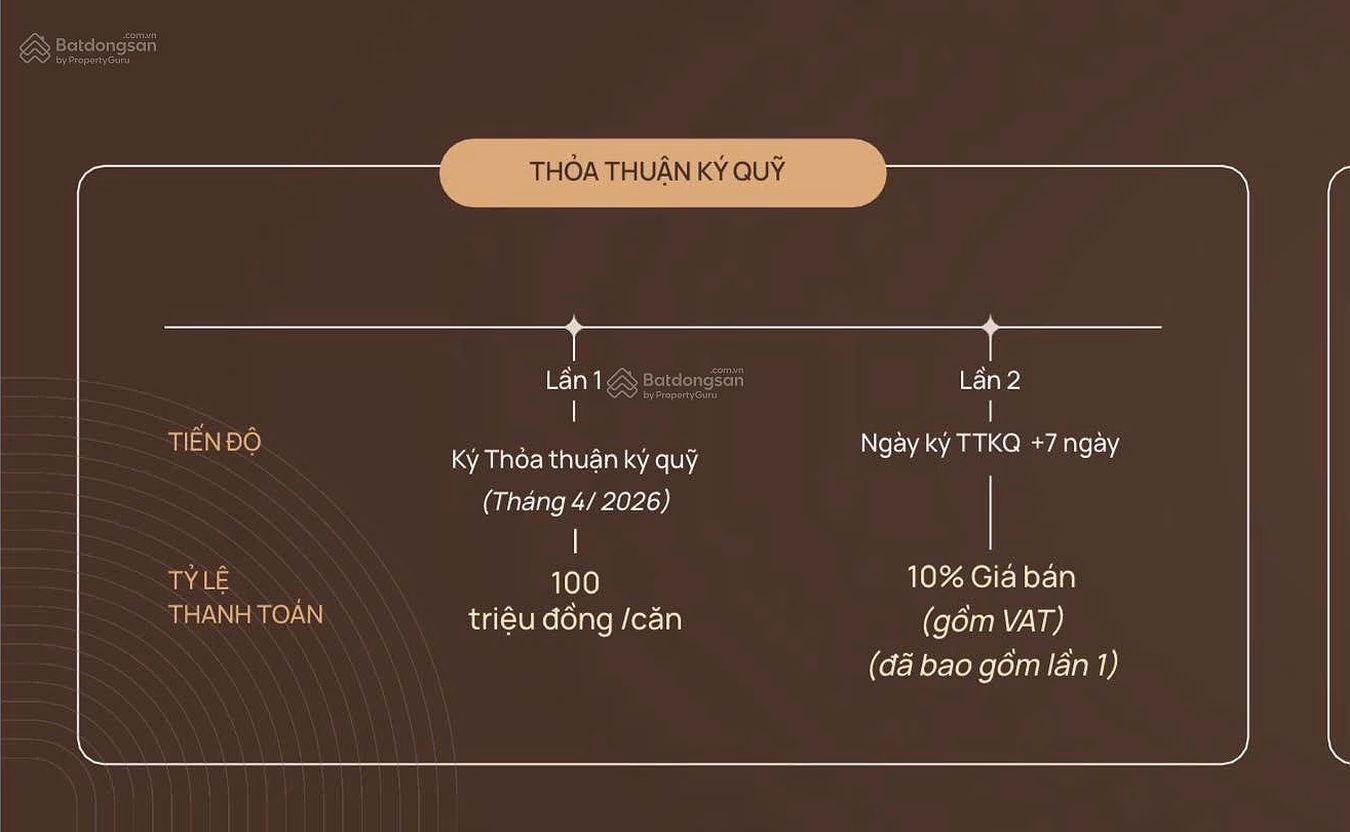 Batdongsan.com.vn by PropertyGuru

THỎA THUẬN KÝ QUỸ

Lần 1 Batdongsan.com.vn by PropertyGuru

Lần 2

TIẾN ĐỘ

Ký Thỏa thuận ký quỹ
(Tháng 4/ 2026)

Ngày ký TTKQ +7 ngày

TỶ LỆ THANH TOÁN

100 triệu đồng /căn

10% Giá bán
(gồm VAT)
(đã bao gồm lần 1)